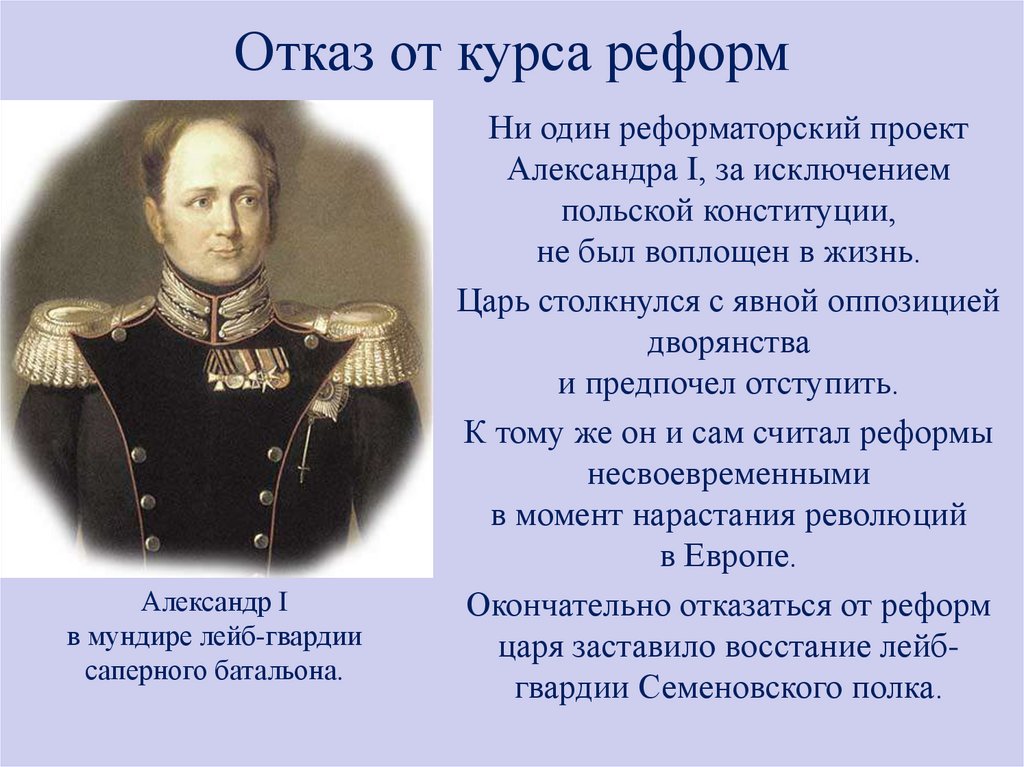 Отказ от курса реформ

Ни один реформаторский проект Александра I, за исключением польской конституции, не был воплощен в жизнь.

Царь столкнулся с явной оппозицией дворянства и предпочел отступить.

К тому же он и сам считал реформы несвоевременными в момент нарастания революций в Европе.

Окончательно отказаться от реформ царя заставило восстание лейб-гвардии Семеновского полка.

Александр I в мундире лейб-гвардии саперного батальона.